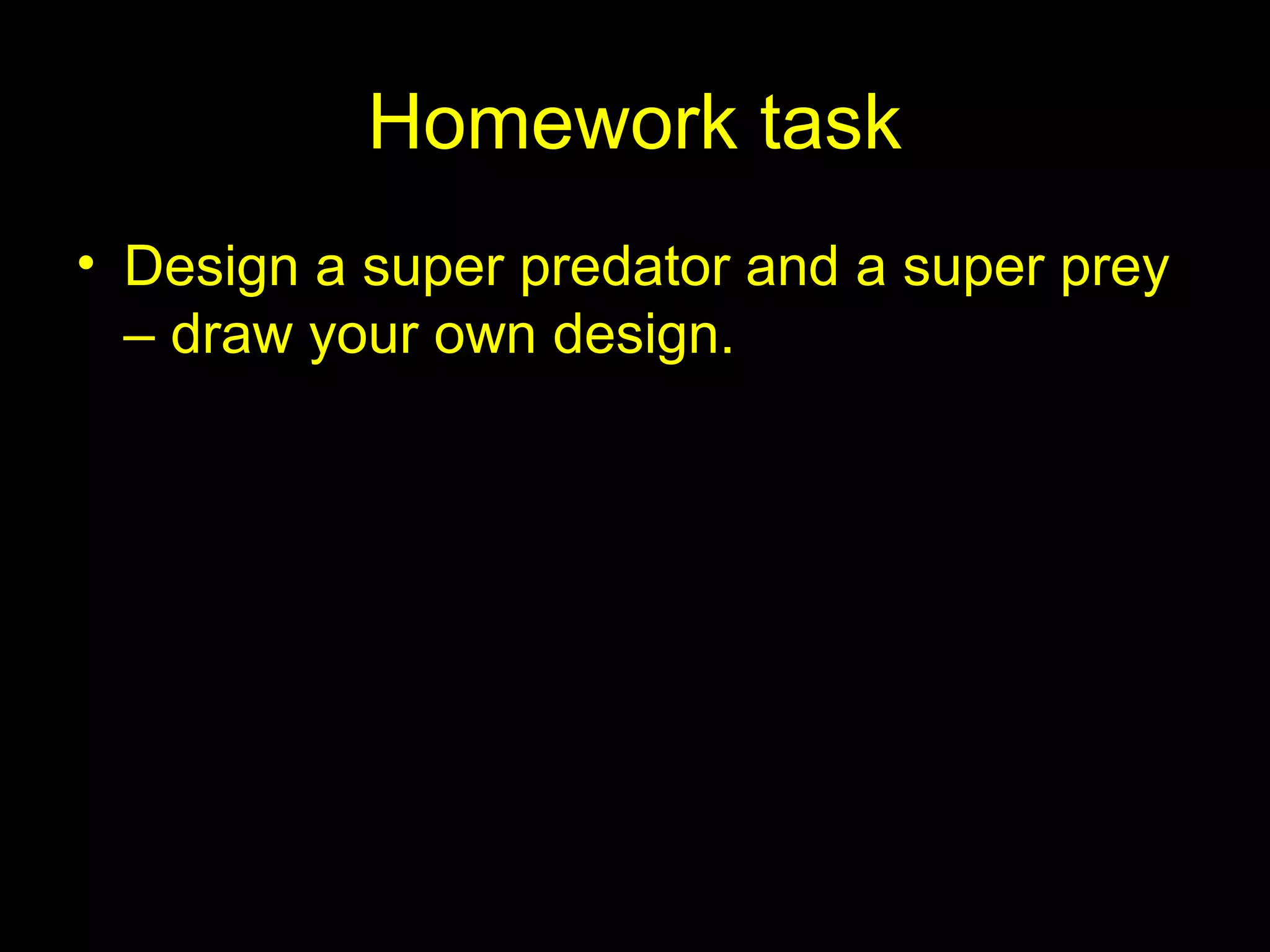 Homework task

• Design a super predator and a super prey – draw your own design.